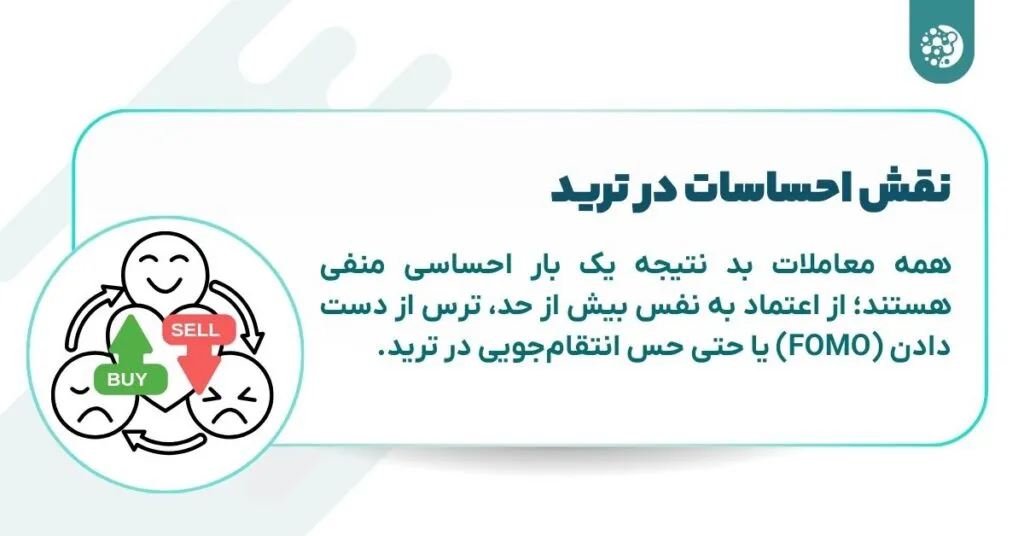 نقش احساسات در ترید

همه معاملات بد نتیجه یک بار احساسی منفی هستند؛ از اعتماد به نفس بیش از حد، ترس از دست دادن (FOMO) یا حتی حس انتقام‌جویی در ترید.

SELL
BUY